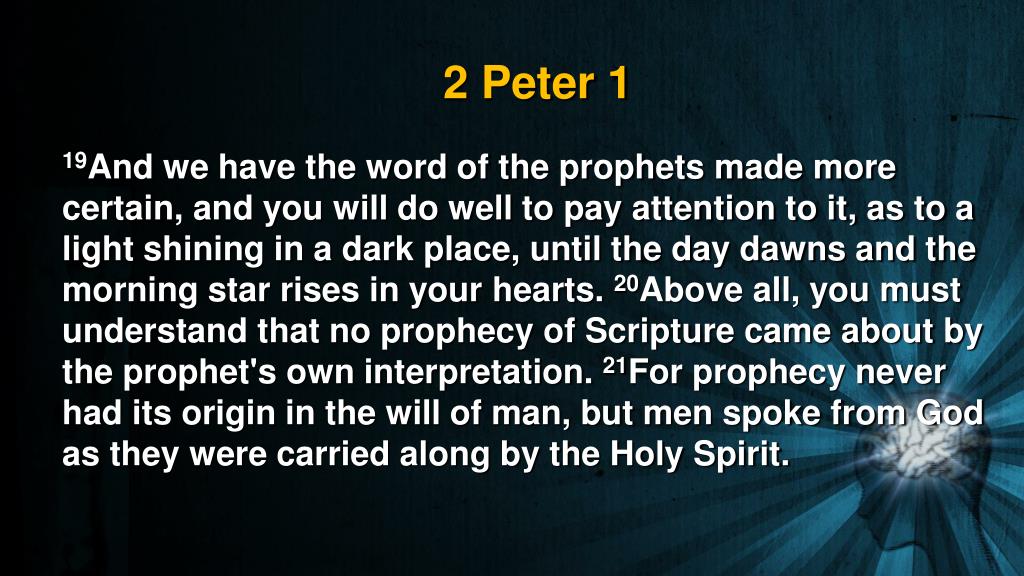 2 Peter 1

$^{19}$And we have the word of the prophets made more certain, and you will do well to pay attention to it, as to a light shining in a dark place, until the day dawns and the morning star rises in your hearts. $^{20}$Above all, you must understand that no prophecy of Scripture came about by the prophet's own interpretation. $^{21}$For prophecy never had its origin in the will of man, but men spoke from God as they were carried along by the Holy Spirit.